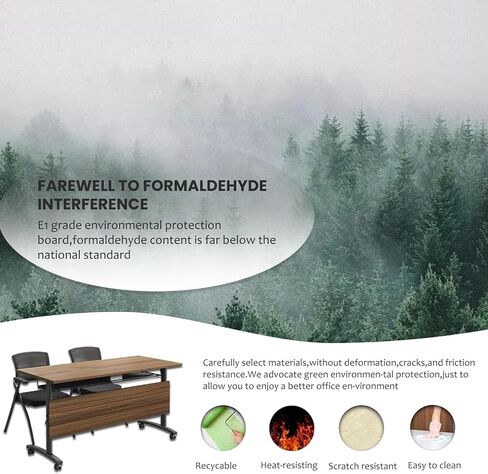 FAREWELL TO FORMALDEHYDE INTERFERENCE

E1 grade environmental protection board,formaldehyde content is far below the national standard

Carefully select materials,without deformation,cracks,and friction resistance.We advocate green environmen-tal protection,just to allow you to enjoy a better office en-vironment

Recycable

Heat-resisting

Scratch resistant

Easy to clean